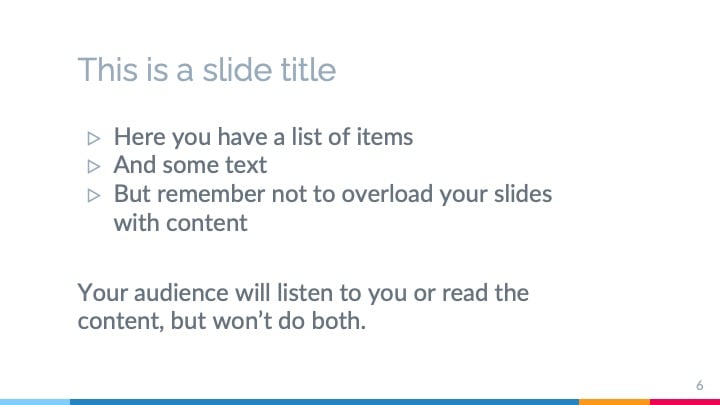 This is a slide title

▷ Here you have a list of items
▷ And some text
▷ But remember not to overload your slides with content

Your audience will listen to you or read the content, but won’t do both.

6